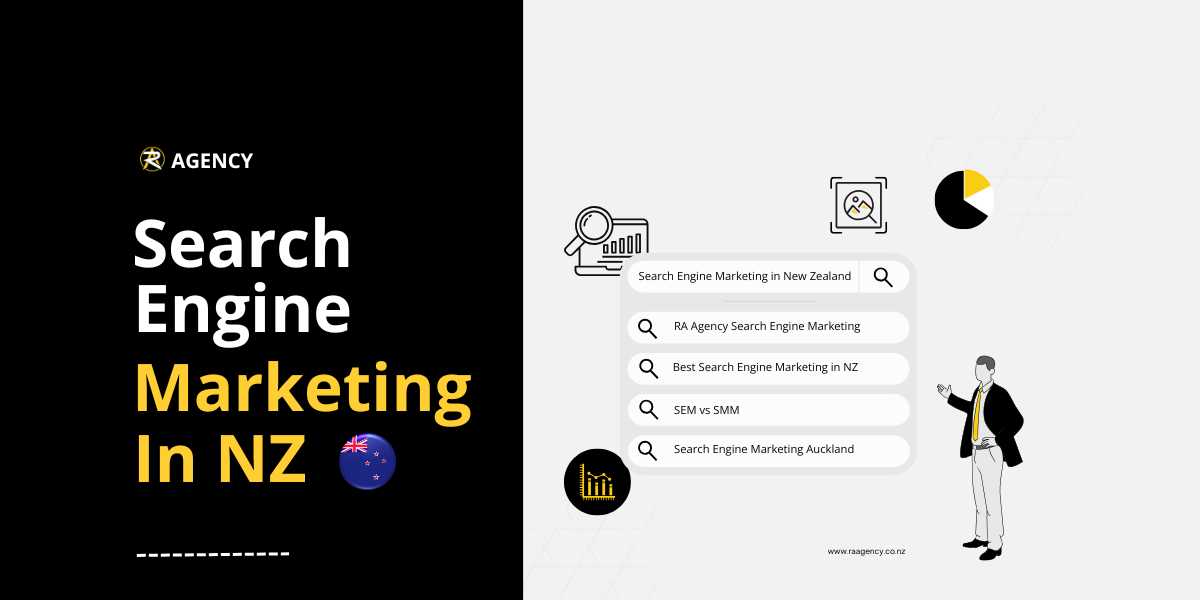 AGENCY

Search Engine Marketing In NZ

Search Engine Marketing in New Zealand

RA Agency Search Engine Marketing

Best Search Engine Marketing in NZ

SEM vs SMM

Search Engine Marketing Auckland

www.raagency.co.nz